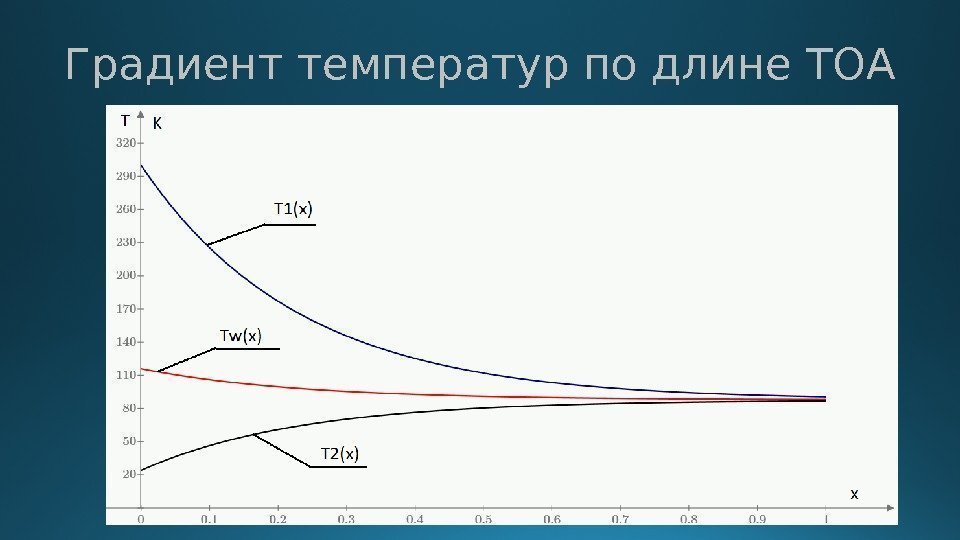 Градиент температур по длине ТОА

T K

320
290
260
230
200
170
140
110
80
50
20

T1(x)

Tw(x)

T2(x)

x

0 0.1 0.2 0.3 0.4 0.5 0.6 0.7 0.8 0.9 1